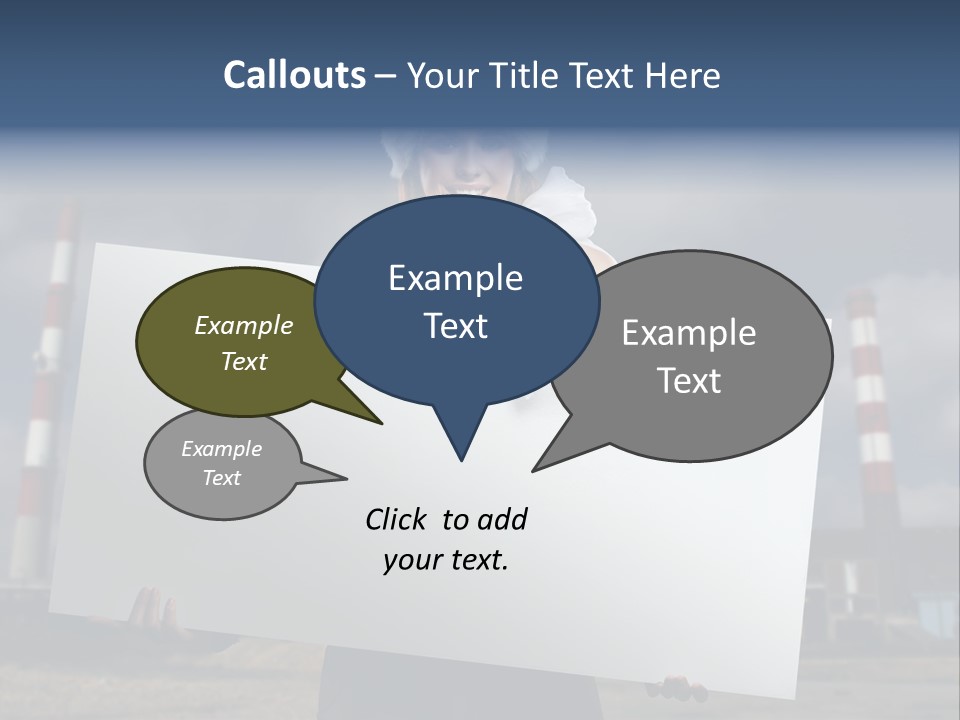 Callouts – Your Title Text Here

Example Text

Example Text

Example Text

Example Text

Click to add your text.